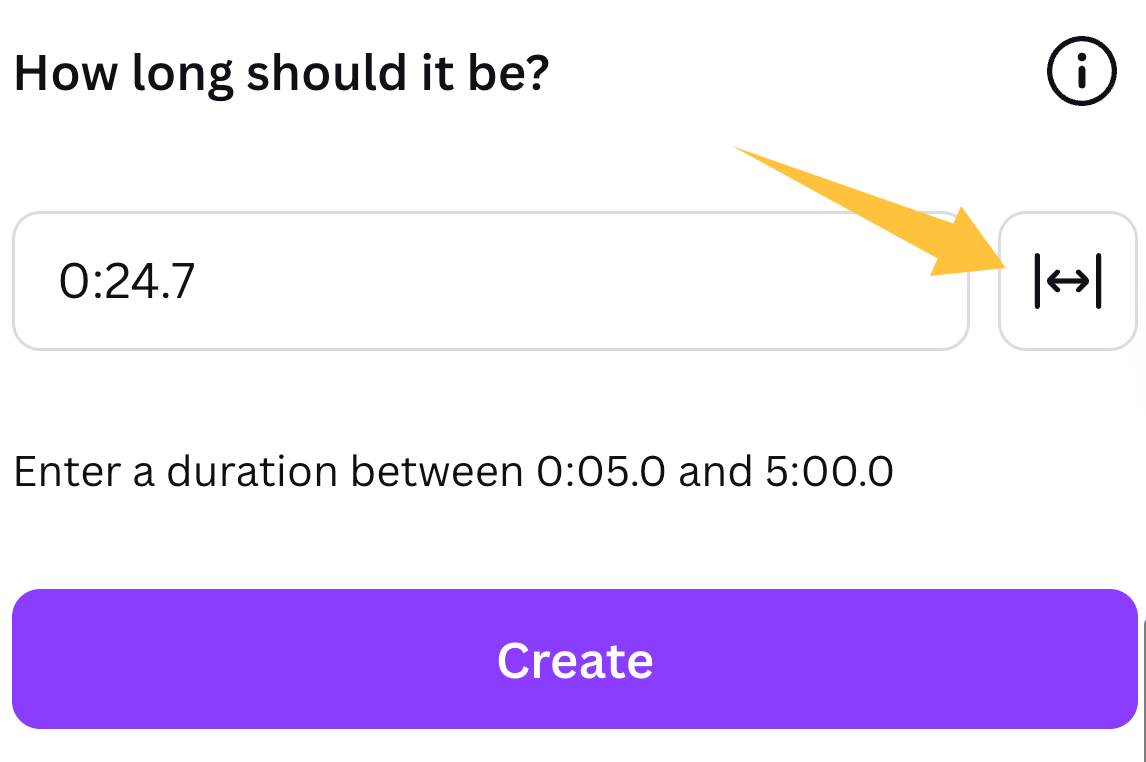 How long should it be?

0:24.7

Enter a duration between 0:05.0 and 5:00.0

Create